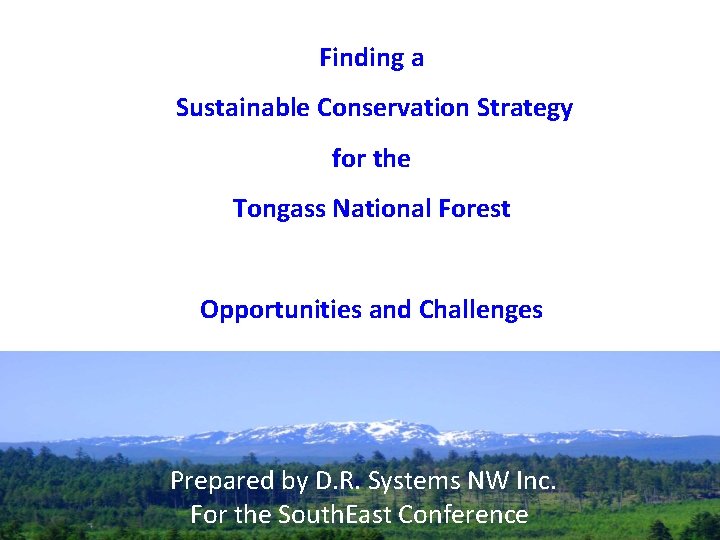 Finding a
Sustainable Conservation Strategy
for the
Tongass National Forest

Opportunities and Challenges

Prepared by D.R. Systems NW Inc.
For the SouthEast Conference